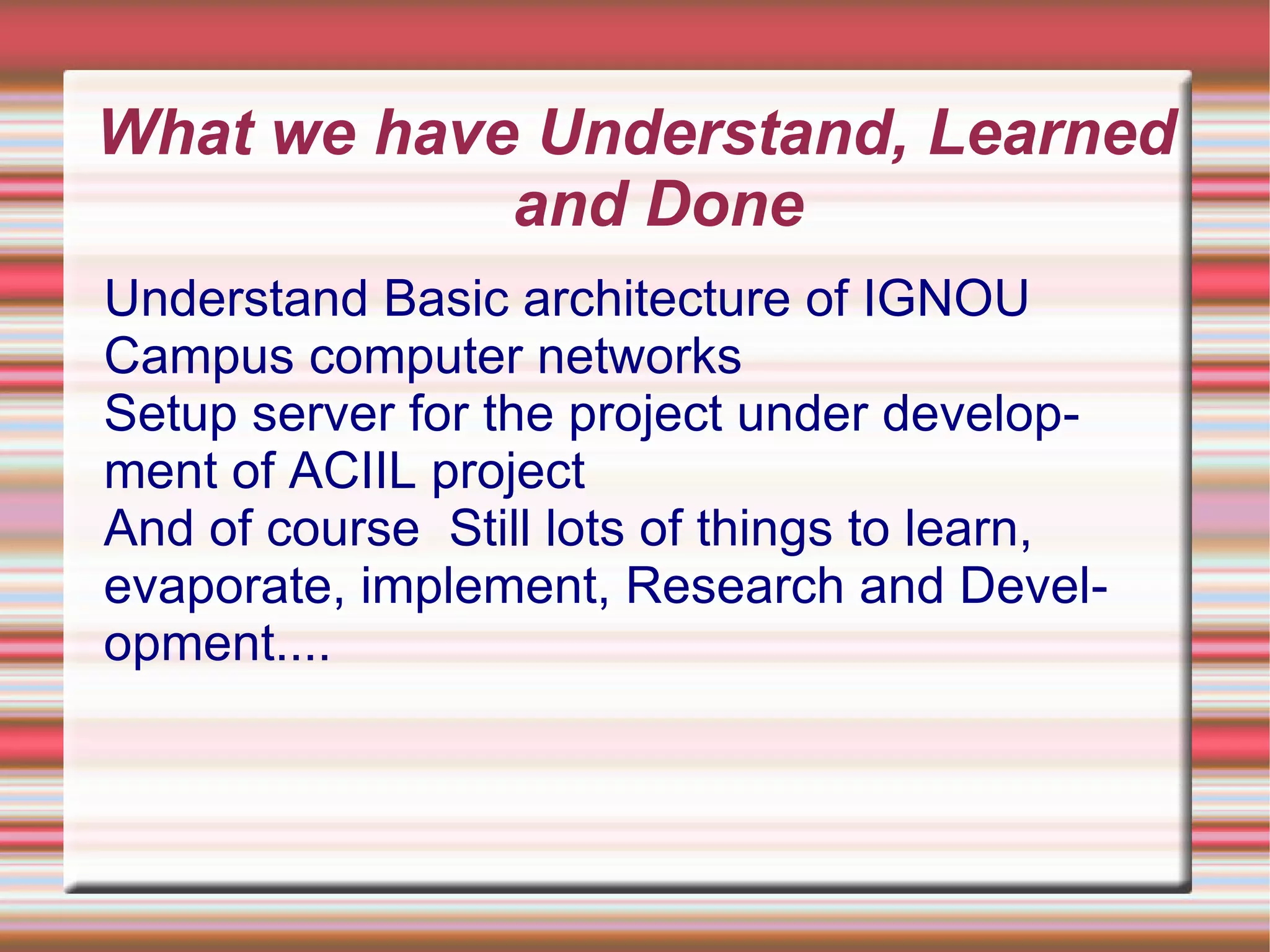 What we have Understand, Learned and Done

Understand Basic architecture of IGNOU Campus computer networks
Setup server for the project under development of ACIIL project
And of course  Still lots of things to learn, evaporate, implement, Research and Development....